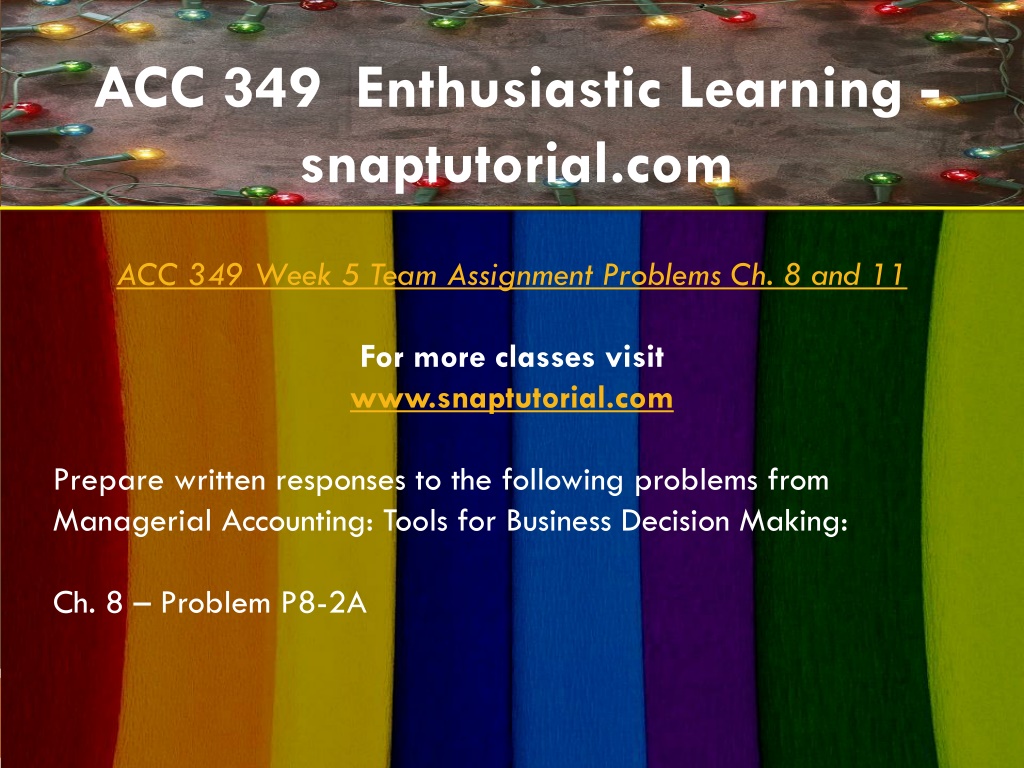 ACC 349 Enthusiastic Learning - snaptutorial.com

ACC 349 Week 5 Team Assignment Problems Ch. 8 and 11

For more classes visit
www.snaptutorial.com

Prepare written responses to the following problems from Managerial Accounting: Tools for Business Decision Making:

Ch. 8 – Problem P8-2A